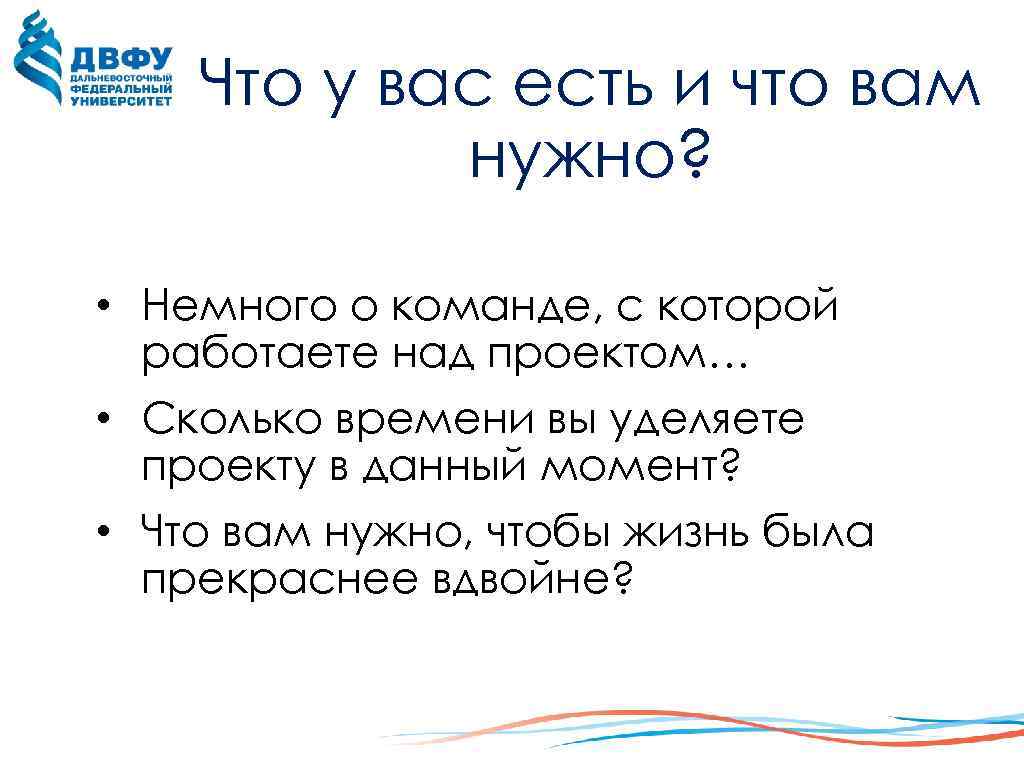 ДВФУ
ДАЛЬНЕВОСТОЧНЫЙ ФЕДЕРАЛЬНЫЙ УНИВЕРСИТЕТ

Что у вас есть и что вам нужно?

• Немного о команде, с которой работаете над проектом…
• Сколько времени вы уделяете проекту в данный момент?
• Что вам нужно, чтобы жизнь была прекраснее вдвойне?